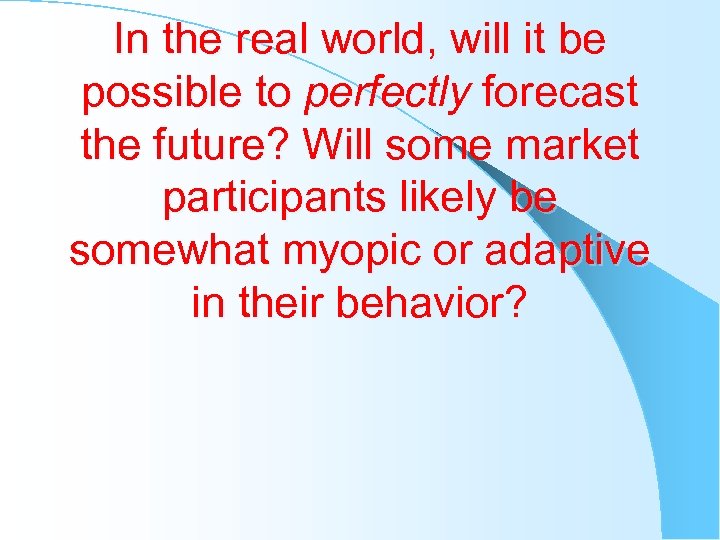 In the real world, will it be possible to perfectly forecast the future? Will some market participants likely be somewhat myopic or adaptive in their behavior?